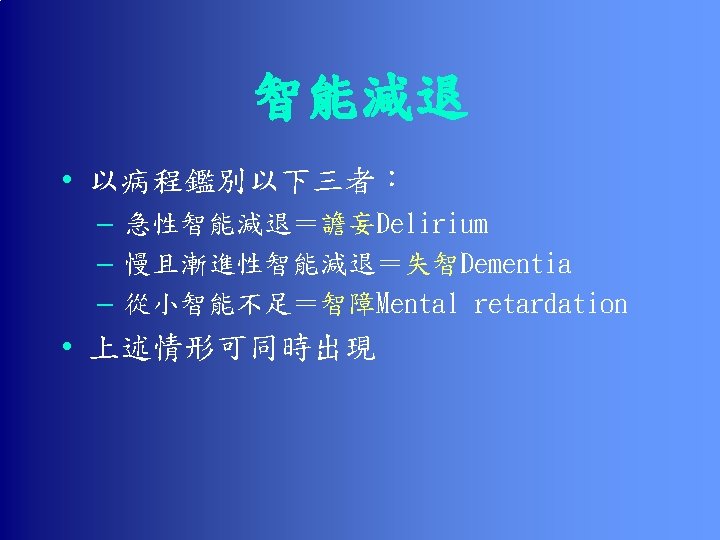 智能減退

• 以病程鑑別以下三者：
– 急性智能減退＝譫妄Delirium
– 慢且漸進性智能減退＝失智Dementia
– 從小智能不足＝智障Mental retardation

• 上述情形可同時出現